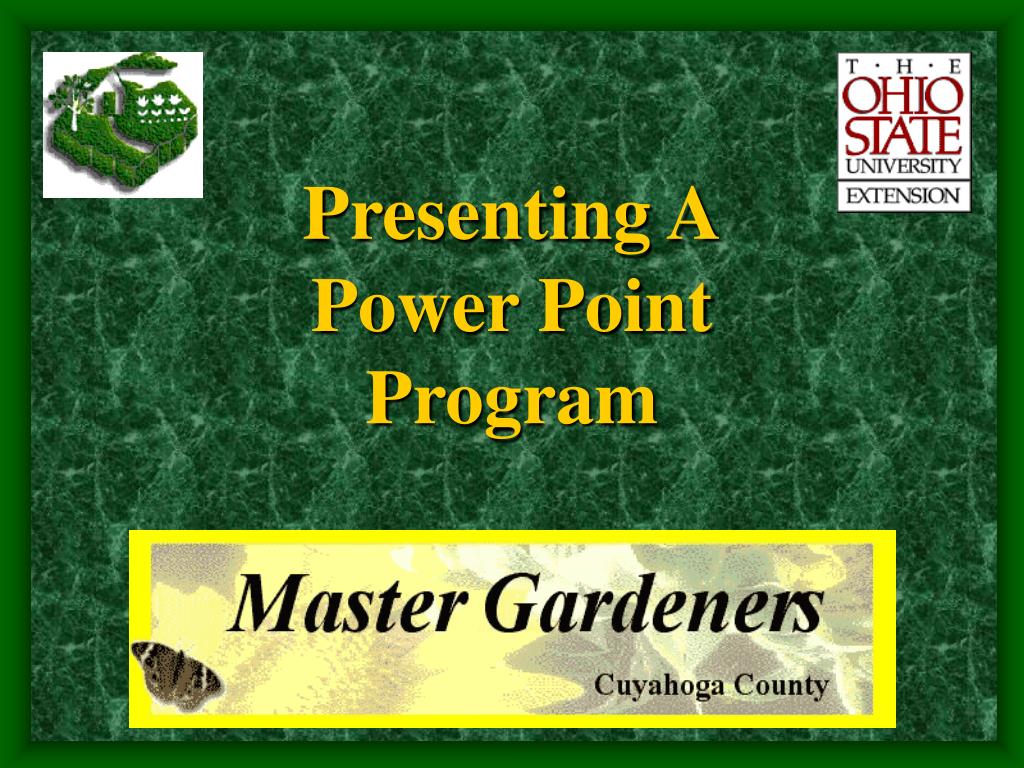 T · H · E
OHIO
STATE
UNIVERSITY
EXTENSION

Presenting A Power Point Program

Master Gardeners
Cuyahoga County